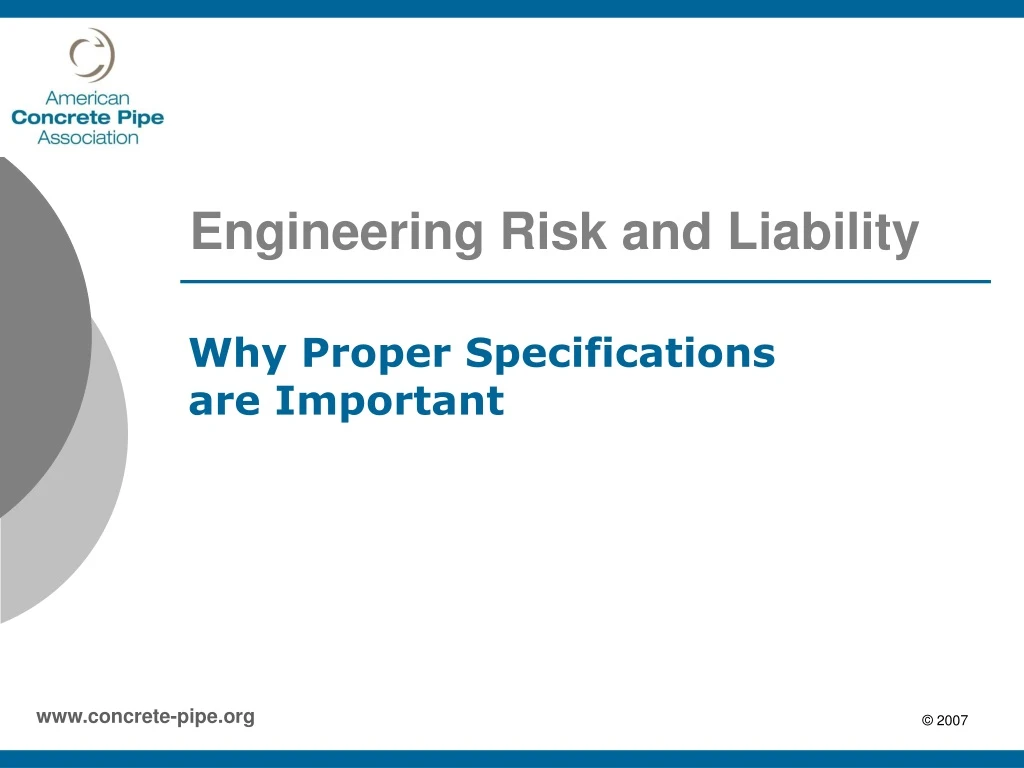 American
Concrete Pipe
Association

Engineering Risk and Liability

Why Proper Specifications are Important

www.concrete-pipe.org

© 2007